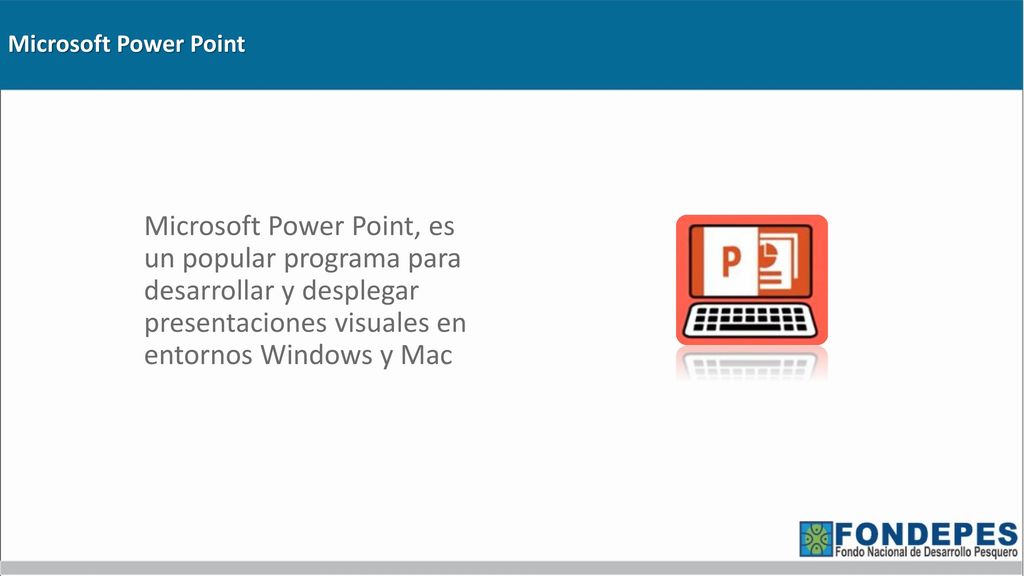 Microsoft Power Point

Microsoft Power Point, es un popular programa para desarrollar y desplegar presentaciones visuales en entornos Windows y Mac

P

FONDEPES
Fondo Nacional de Desarrollo Pesquero